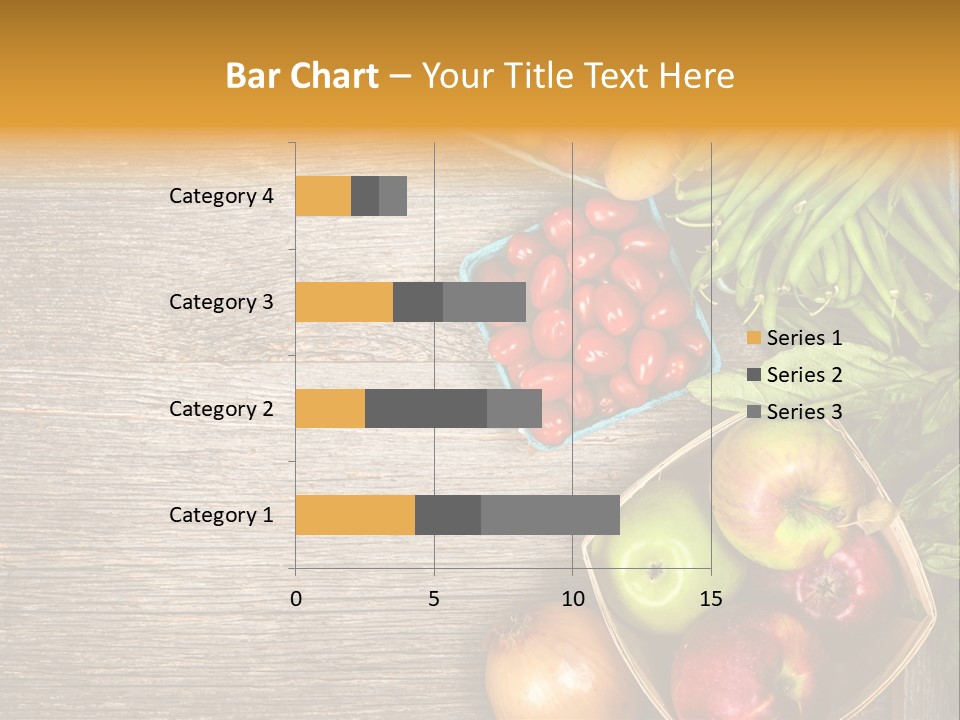 Bar Chart – Your Title Text Here

Category 4
Category 3
Category 2
Category 1

0
5
10
15

Series 1
Series 2
Series 3